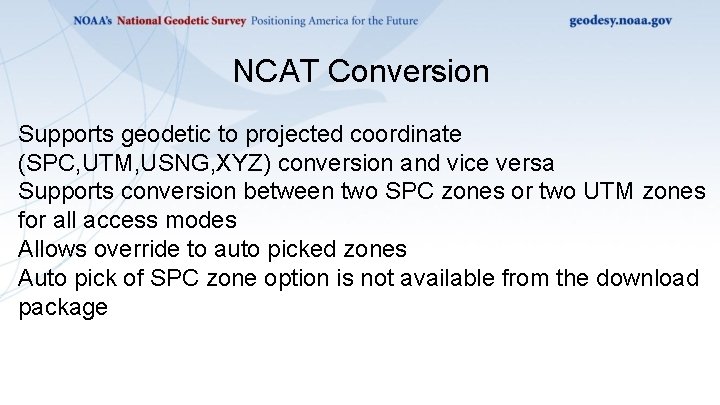 NOAA's National Geodetic Survey Positioning America for the Future

geodesy.noaa.gov

NCAT Conversion

Supports geodetic to projected coordinate (SPC,UTM,USNG,XYZ) conversion and vice versa

Supports conversion between two SPC zones or two UTM zones for all access modes

Allows override to auto picked zones

Auto pick of SPC zone option is not available from the download package